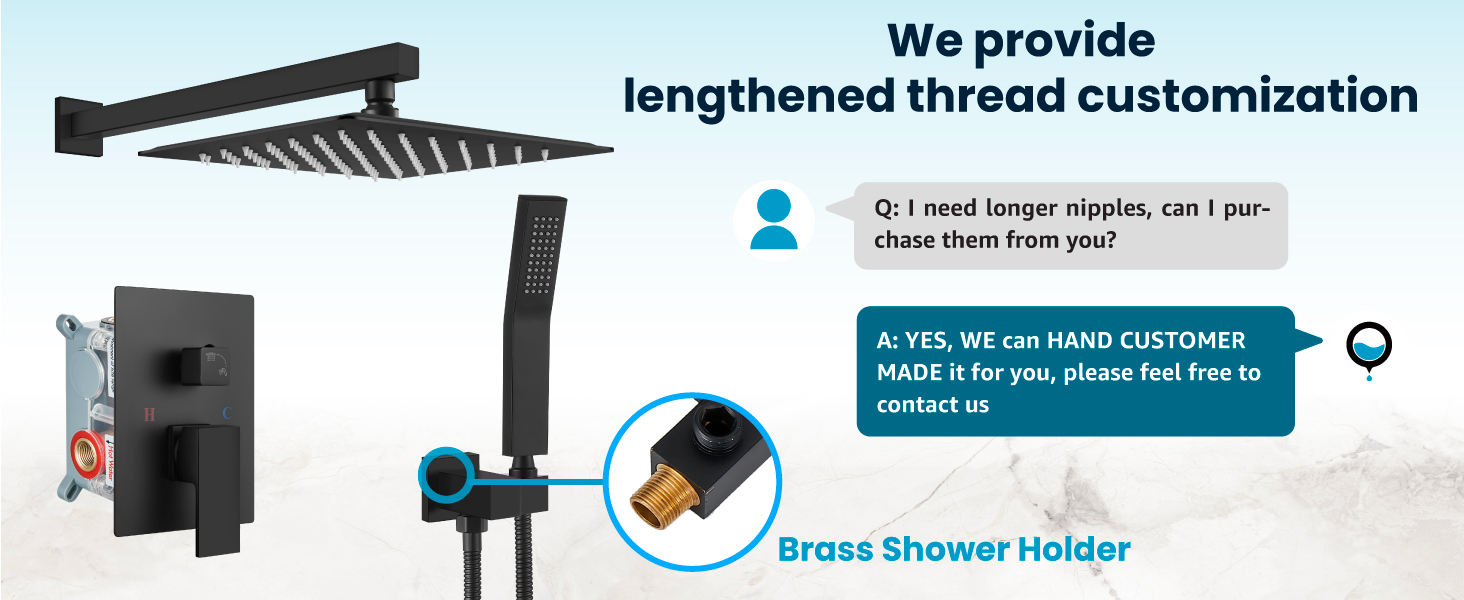 We provide lengthened thread customization

Q: I need longer nipples, can I purchase them from you?

A: YES, WE can HAND CUSTOMER MADE it for you, please feel free to contact us

H C

Brass Shower Holder